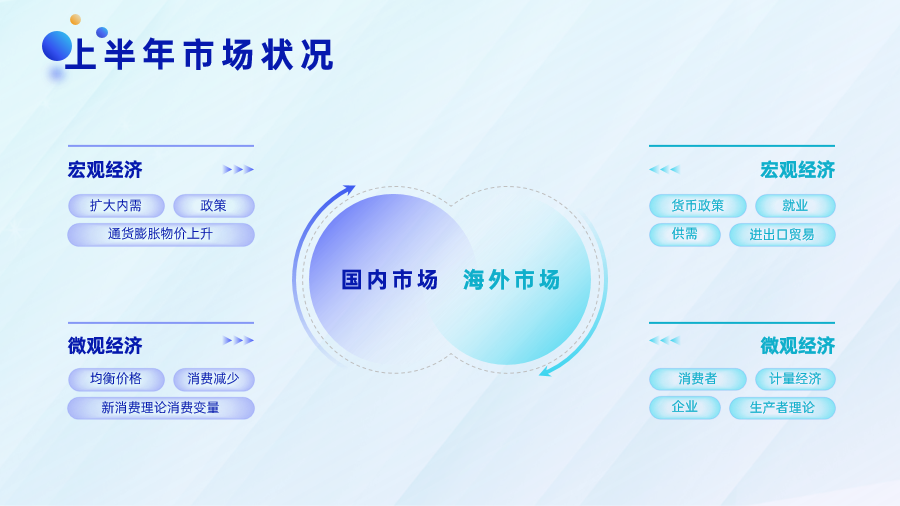 上半年市场状况

宏观经济

扩大内需 政策

通货膨胀物价上升

微观经济

均衡价格 消费减少

新消费理论消费变量

国内市场 海外市场

宏观经济

货币政策 就业

供需 进出口贸易

微观经济

消费者 计量经济

企业 生产者理论